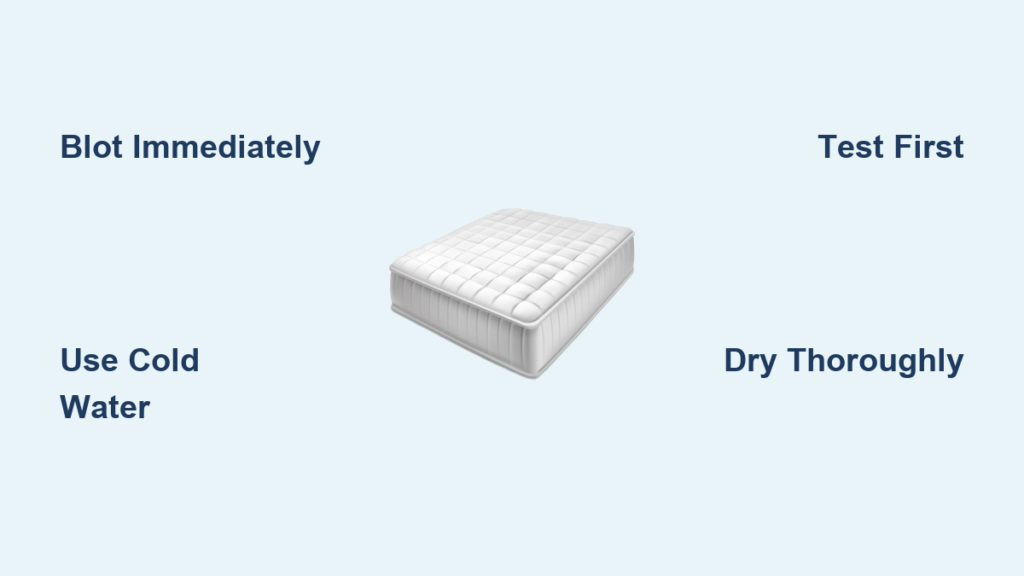 Blot Immediately

Test First

Use Cold Water

Dry Thoroughly